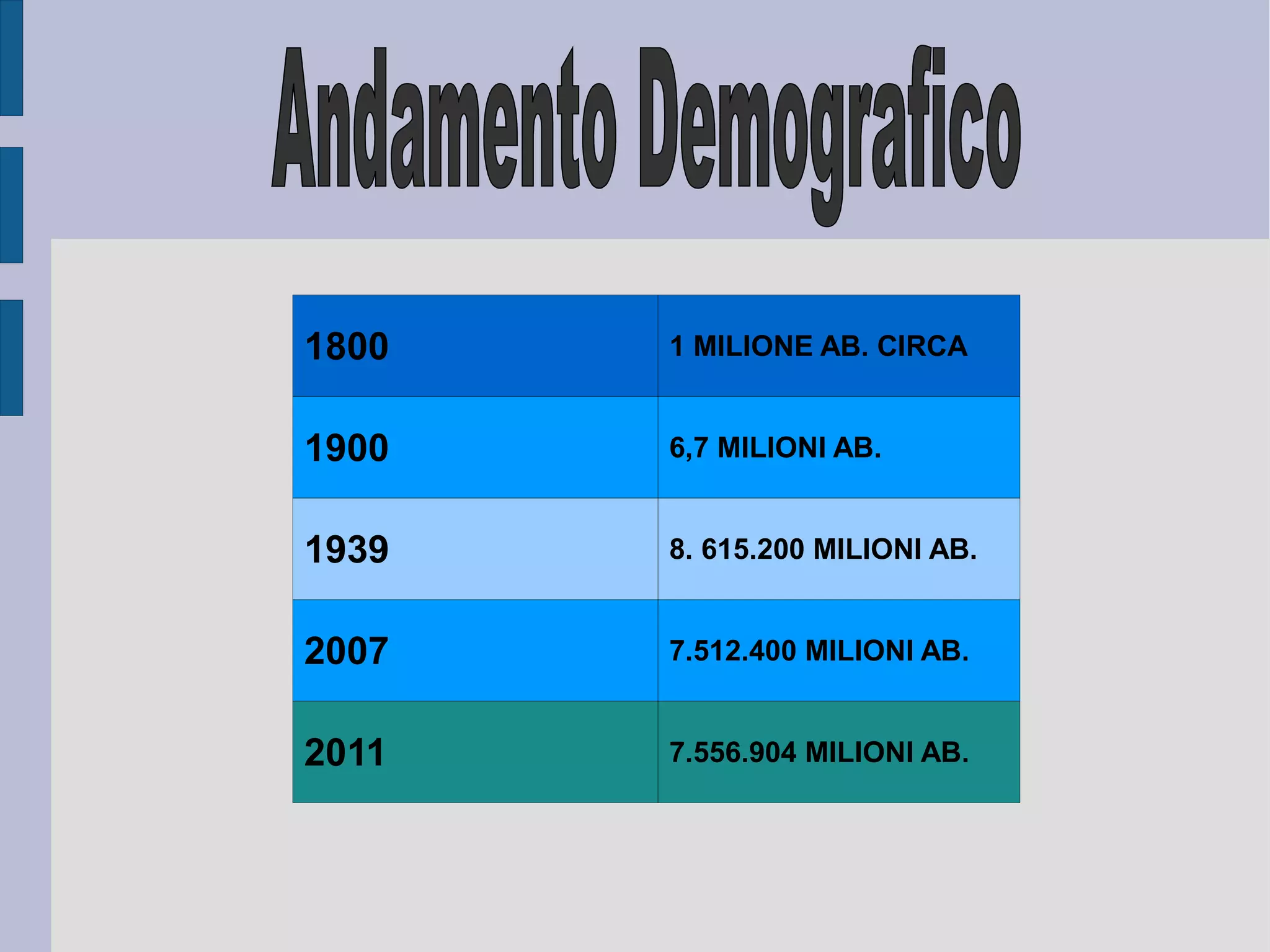 Andamento Demografico

| 1800 | 1 MILIONE AB. CIRCA |
|---|---|
| 1900 | 6,7 MILIONI AB. |
| 1939 | 8. 615.200 MILIONI AB. |
| 2007 | 7.512.400 MILIONI AB. |
| 2011 | 7.556.904 MILIONI AB. |